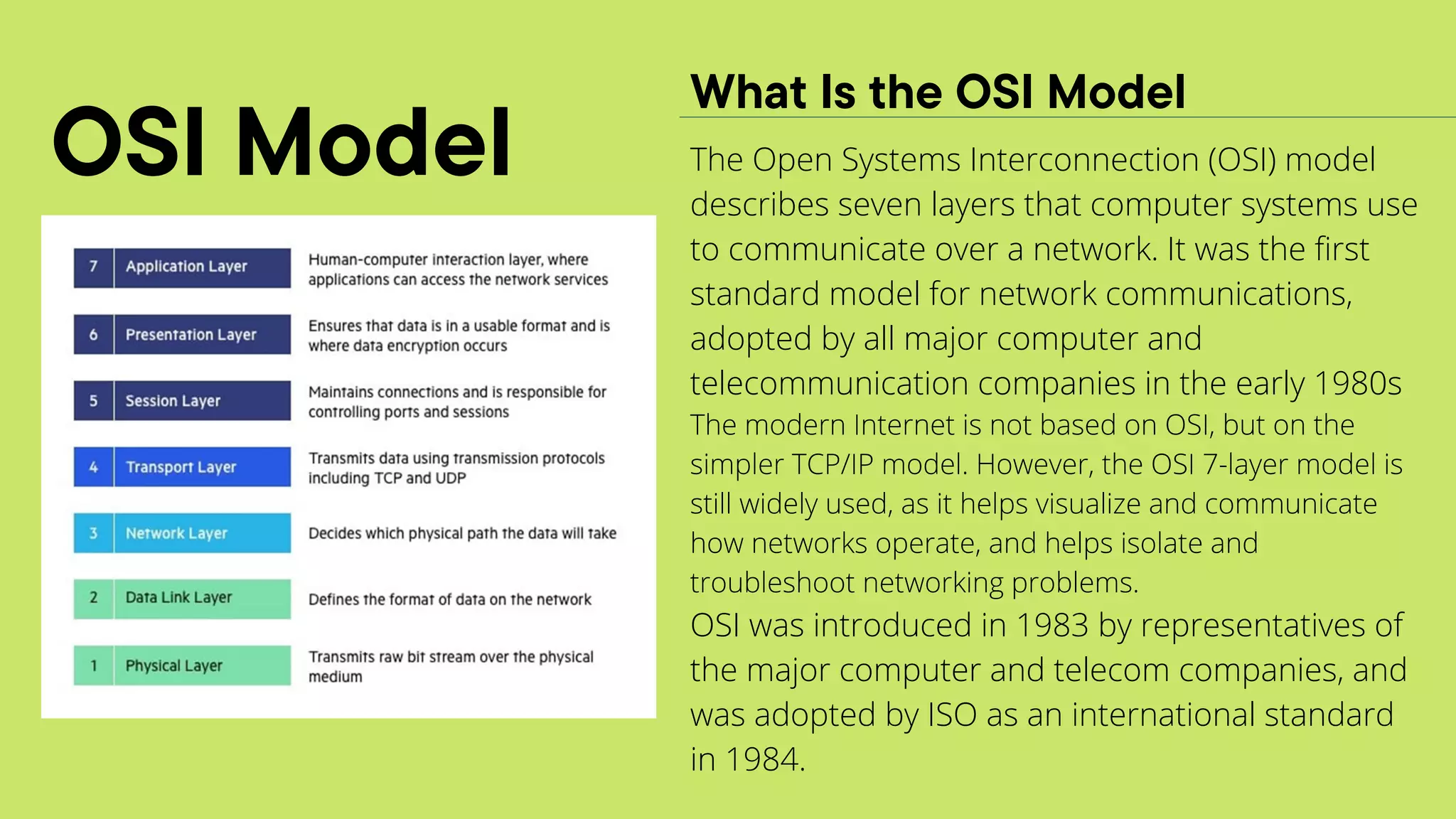 OSI Model

| 7 | Application Layer | Human-computer interaction layer, where applications can access the network services |
|---|---|---|
| 6 | Presentation Layer | Ensures that data is in a usable format and is where data encryption occurs |
| 5 | Session Layer | Maintains connections and is responsible for controlling ports and sessions |
| 4 | Transport Layer | Transmits data using transmission protocols including TCP and UDP |
| 3 | Network Layer | Decides which physical path the data will take |
| 2 | Data Link Layer | Defines the format of data on the network |
| 1 | Physical Layer | Transmits raw bit stream over the physical medium |

What Is the OSI Model

The Open Systems Interconnection (OSI) model describes seven layers that computer systems use to communicate over a network. It was the first standard model for network communications, adopted by all major computer and telecommunication companies in the early 1980s
The modern Internet is not based on OSI, but on the simpler TCP/IP model. However, the OSI 7-layer model is still widely used, as it helps visualize and communicate how networks operate, and helps isolate and troubleshoot networking problems.
OSI was introduced in 1983 by representatives of the major computer and telecom companies, and was adopted by ISO as an international standard in 1984.